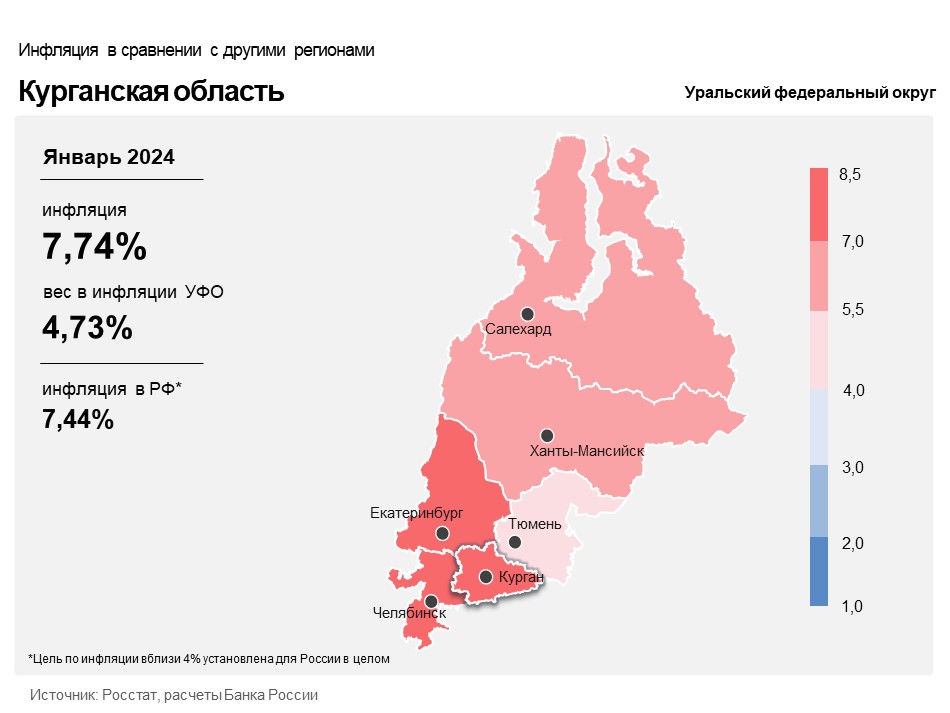 Инфляция в сравнении с другими регионами

Курганская область

Уральский федеральный округ

Январь 2024

инфляция

7,74%

вес в инфляции УФО

4,73%

инфляция в РФ*

7,44%

Салехард

Ханты-Мансийск

Екатеринбург

Тюмень

Курган

Челябинск

8,5
7,0
5,5
4,0
3,0
2,0
1,0

*Цель по инфляции вблизи 4% установлена для России в целом

Источник: Росстат, расчеты Банка России